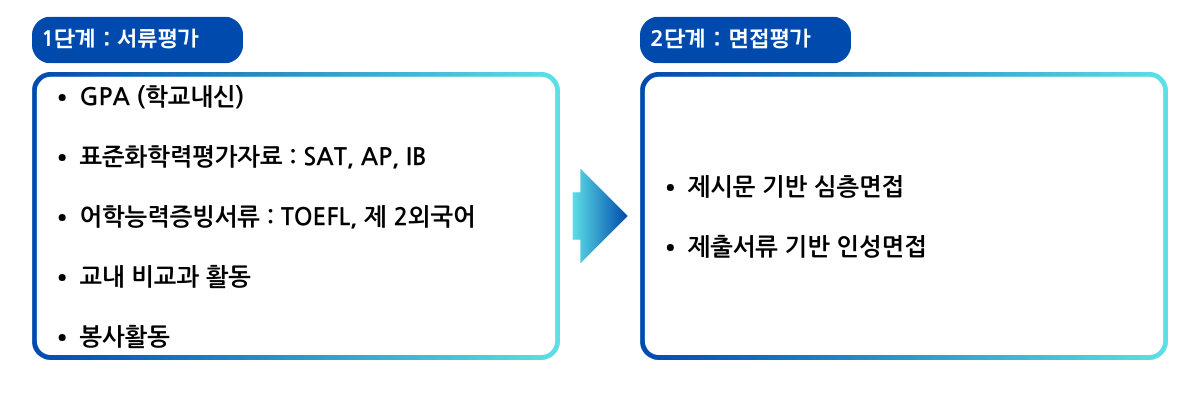 1단계 : 서류평가

• GPA (학교내신)
• 표준화학력평가자료 : SAT, AP, IB
• 어학능력증빙서류 : TOEFL, 제 2외국어
• 교내 비교과 활동
• 봉사활동

2단계 : 면접평가

• 제시문 기반 심층면접
• 제출서류 기반 인성면접